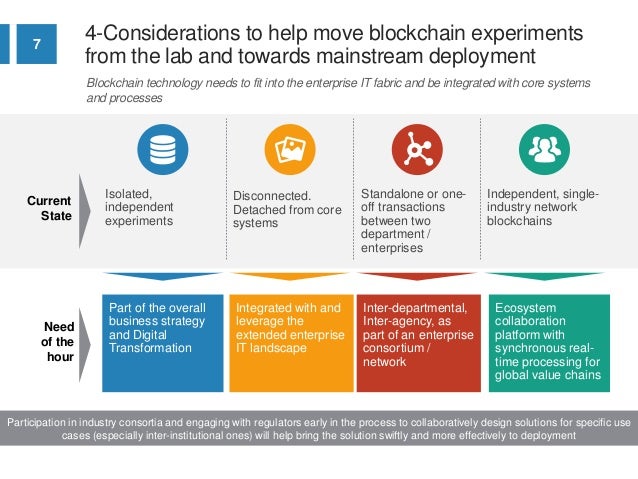 7

4-Considerations to help move blockchain experiments from the lab and towards mainstream deployment

Blockchain technology needs to fit into the enterprise IT fabric and be integrated with core systems and processes

Current State

Isolated, independent experiments

Disconnected. Detached from core systems

Standalone or one-off transactions between two department / enterprises

Independent, single-industry network blockchains

Need of the hour

Part of the overall business strategy and Digital Transformation

Integrated with and leverage the extended enterprise IT landscape

Inter-departmental, Inter-agency, as part of an enterprise consortium / network

Ecosystem collaboration platform with synchronous real-time processing for global value chains

Participation in industry consortia and engaging with regulators early in the process to collaboratively design solutions for specific use cases (especially inter-institutional ones) will help bring the solution swiftly and more effectively to deployment